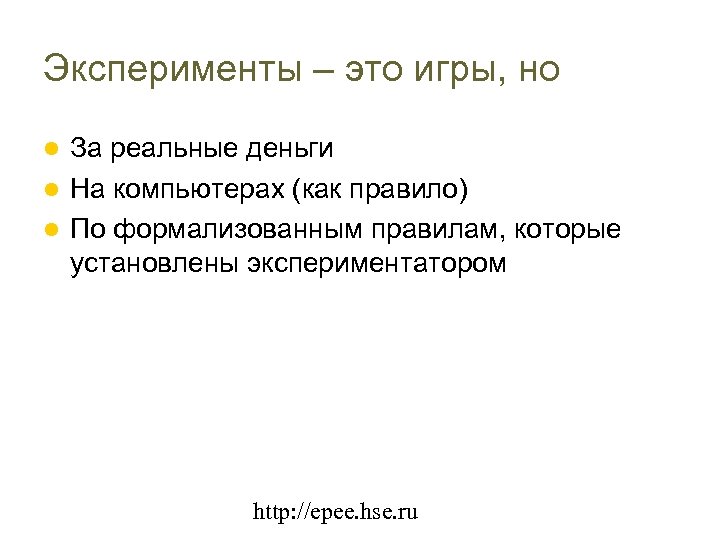 Эксперименты – это игры, но

- За реальные деньги
- На компьютерах (как правило)
- По формализованным правилам, которые установлены экспериментатором

http://epee.hse.ru